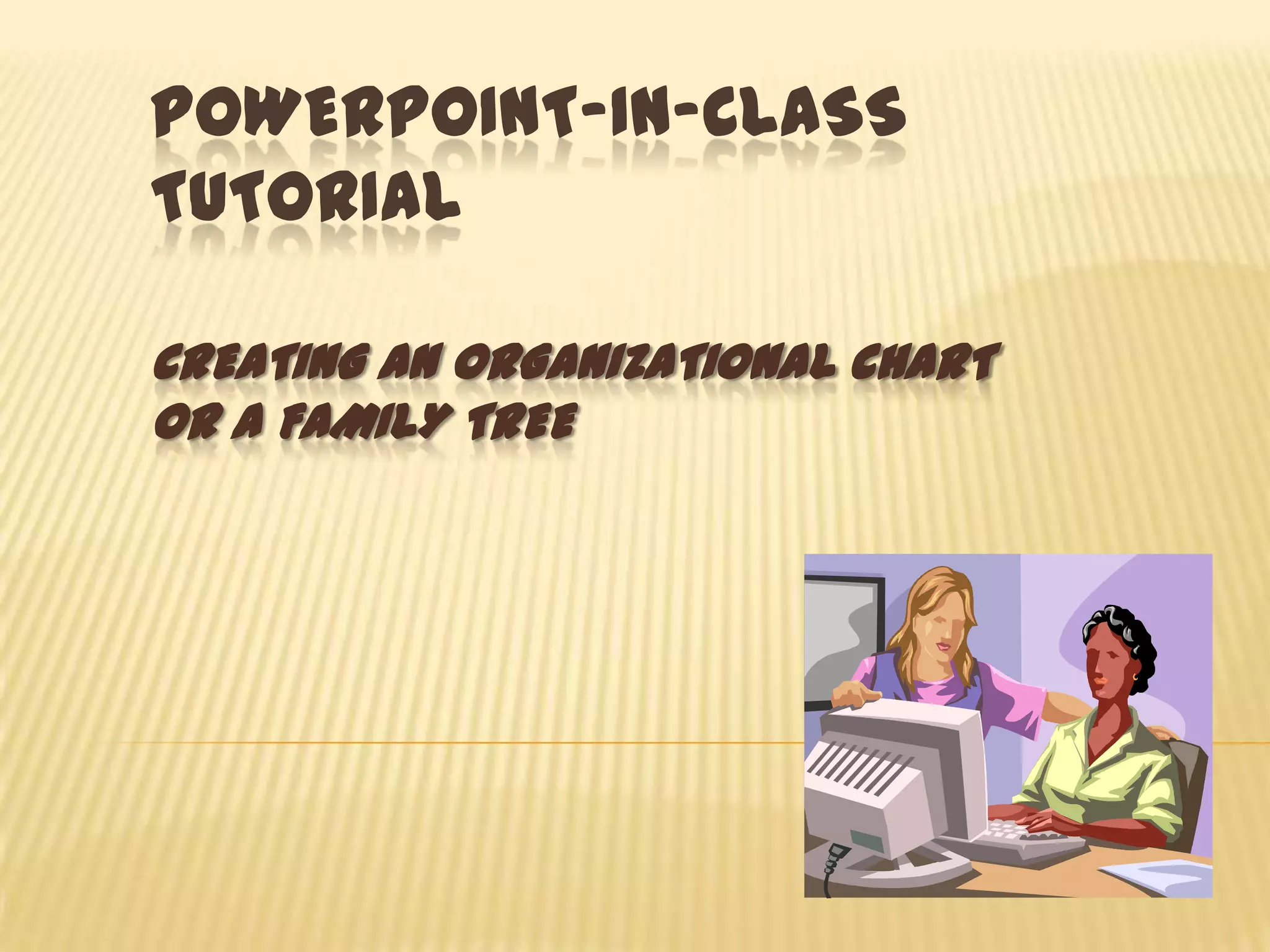 POWERPOINT-IN-CLASS TUTORIAL

CREATING AN ORGANIZATIONAL CHART OR A FAMILY TREE